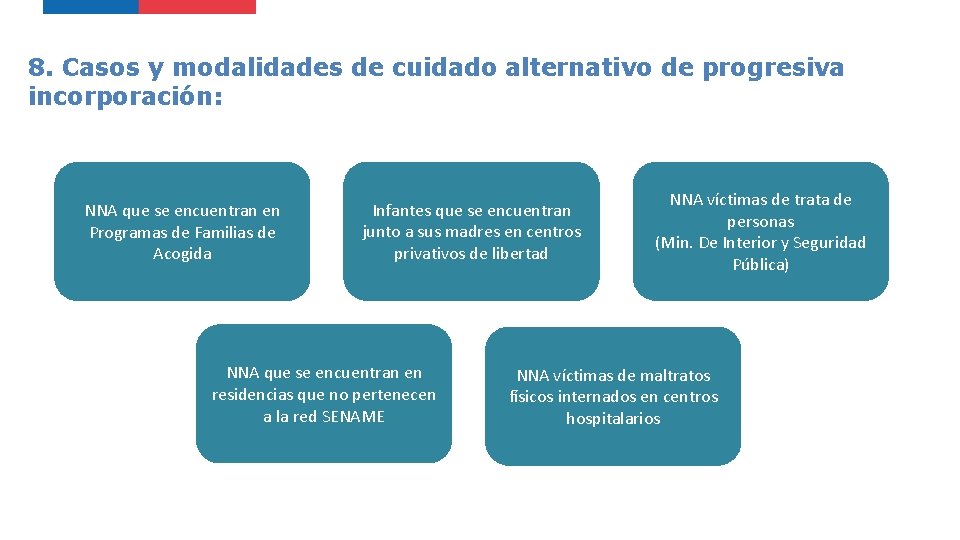 8. Casos y modalidades de cuidado alternativo de progresiva incorporación:

NNA que se encuentran en Programas de Familias de Acogida

Infantes que se encuentran junto a sus madres en centros privativos de libertad

NNA víctimas de trata de personas
(Min. De Interior y Seguridad Pública)

NNA que se encuentran en residencias que no pertenecen a la red SENAME

NNA víctimas de maltratos físicos internados en centros hospitalarios